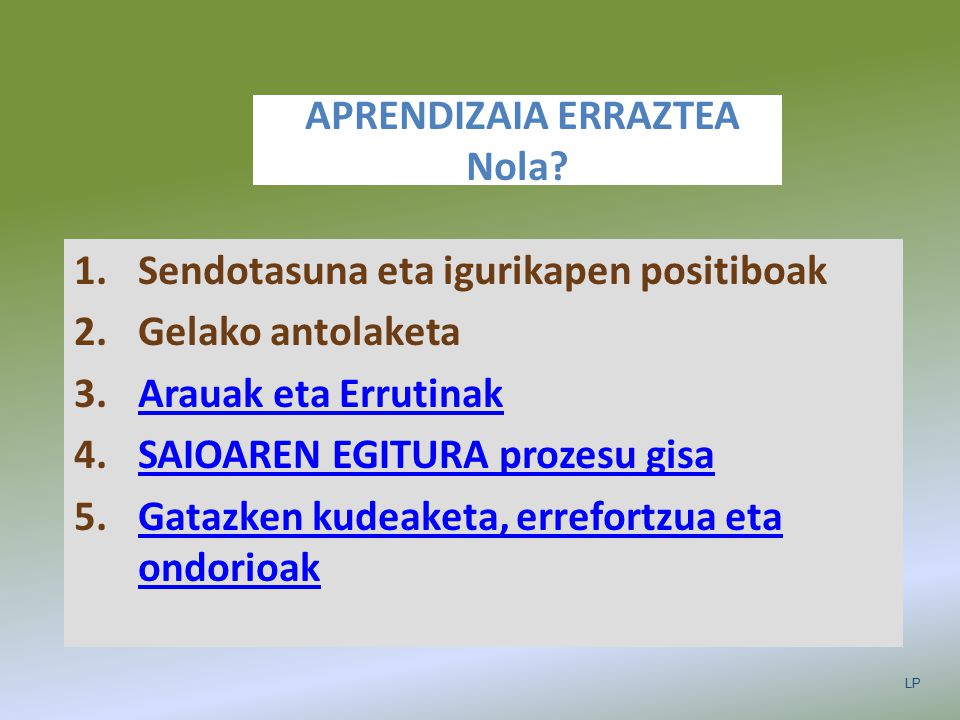 APRENDIZAIA ERRAZTEA
Nola?

1. Sendotasuna eta igurikapen positiboak
2. Gelako antolaketa
3. Arauak eta Errutinak
4. SAIOAREN EGITURA prozesu gisa
5. Gatazken kudeaketa, errefortzua eta ondorioak

LP